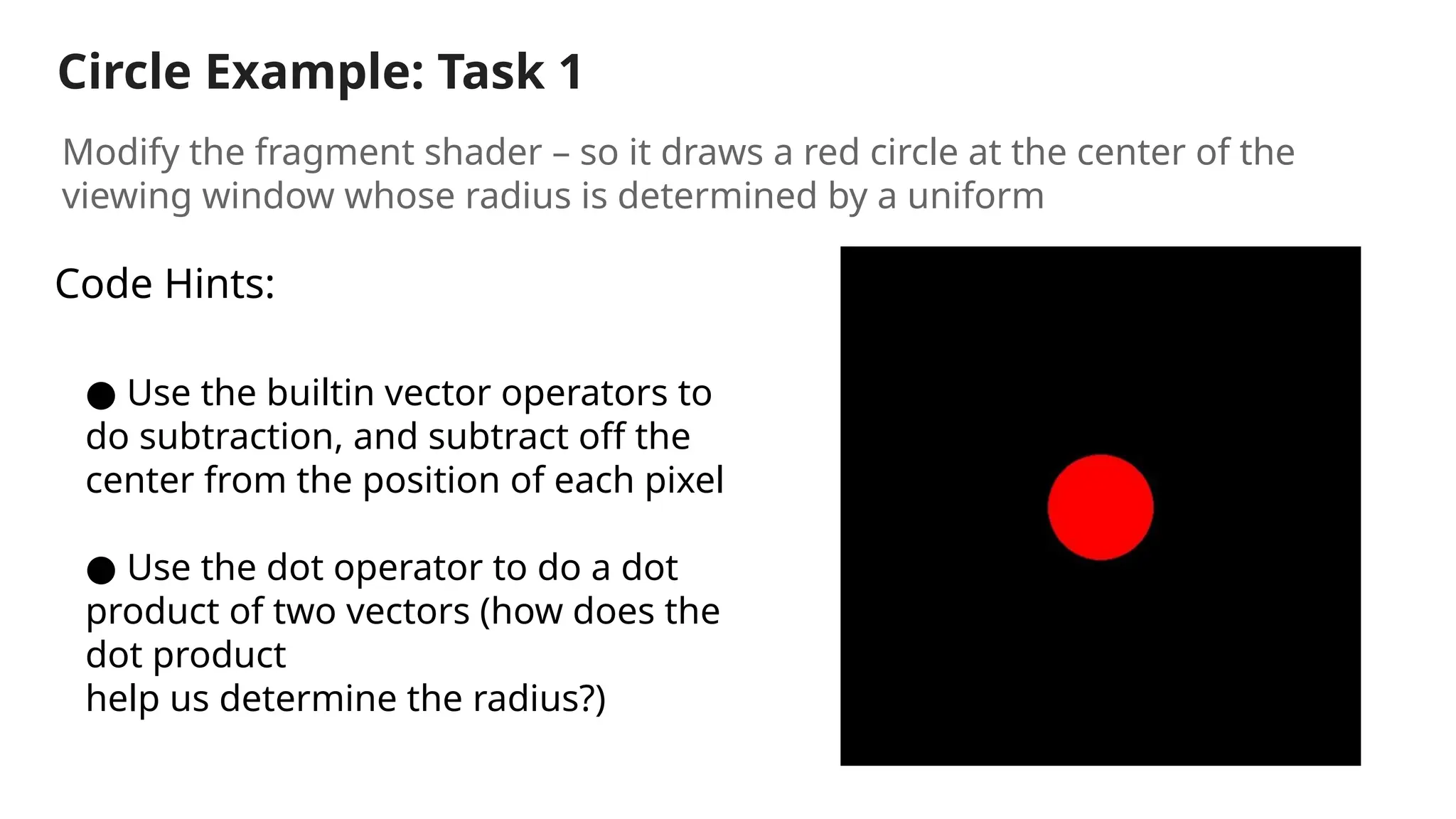 Circle Example: Task 1

Modify the fragment shader – so it draws a red circle at the center of the viewing window whose radius is determined by a uniform

Code Hints:

● Use the builtin vector operators to do subtraction, and subtract off the center from the position of each pixel

● Use the dot operator to do a dot product of two vectors (how does the dot product
help us determine the radius?)